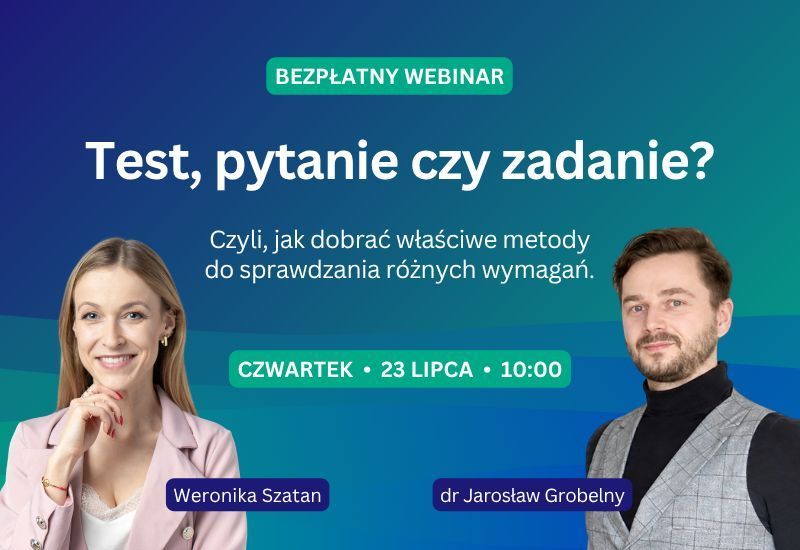 BEZPŁATNY WEBINAR

Test, pytanie czy zadanie?

Czyli, jak dobrać właściwe metody do sprawdzania różnych wymagań.

CZWARTEK • 23 LIPCA • 10:00

Weronika Szatan

dr Jarosław Grobelny